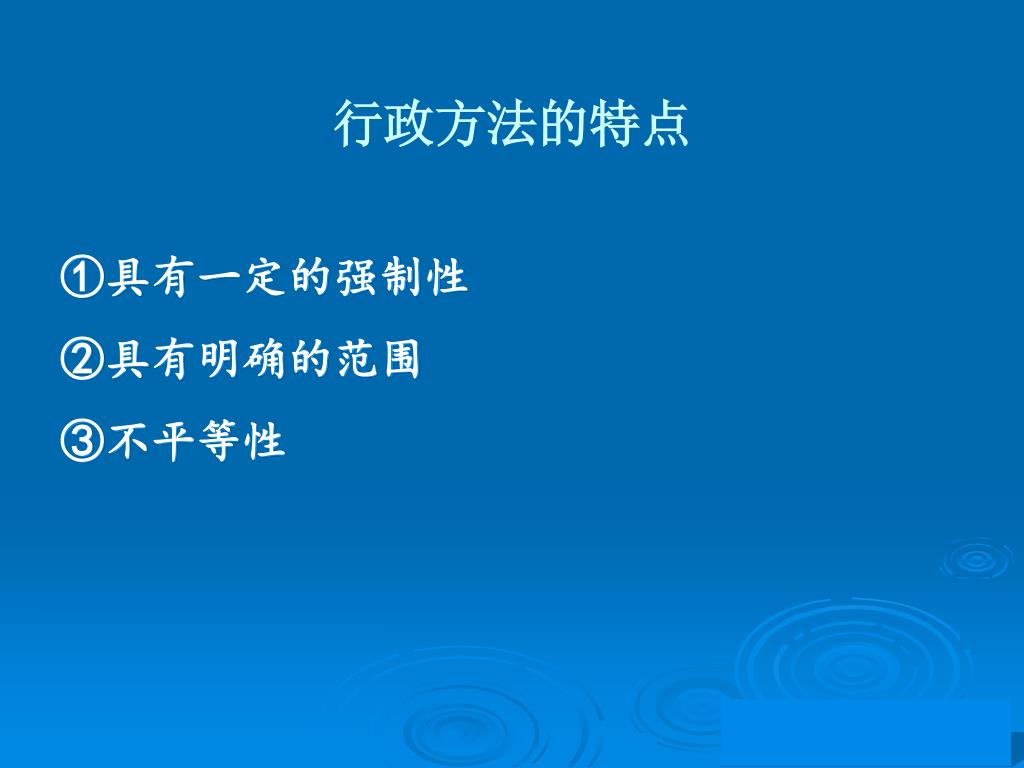 行政方法的特点

①具有一定的强制性

②具有明确的范围

③不平等性